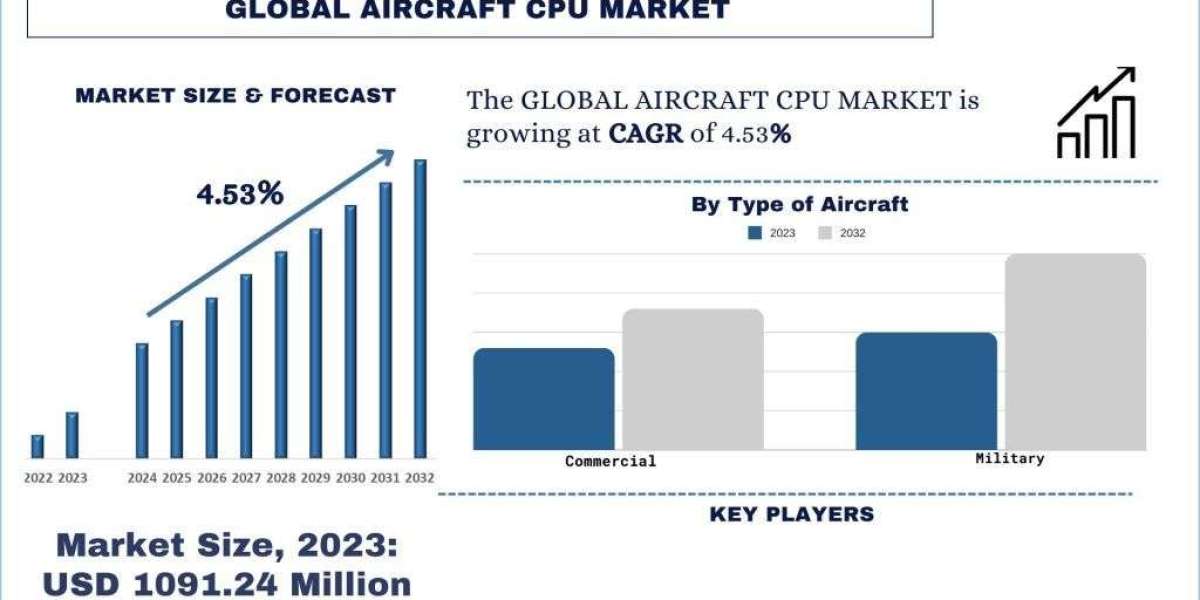 GLOBAL AIRCRAFT CPU MARKET

MARKET SIZE & FORECAST

4.53%

2022 2023 2024 2025 2026 2027 2028 2029 2030 2031 2032

Market Size, 2023: USD 1091.24 Million

The GLOBAL AIRCRAFT CPU MARKET is growing at CAGR of 4.53%

By Type of Aircraft

2023 2032

Commercial

Military

KEY PLAYERS